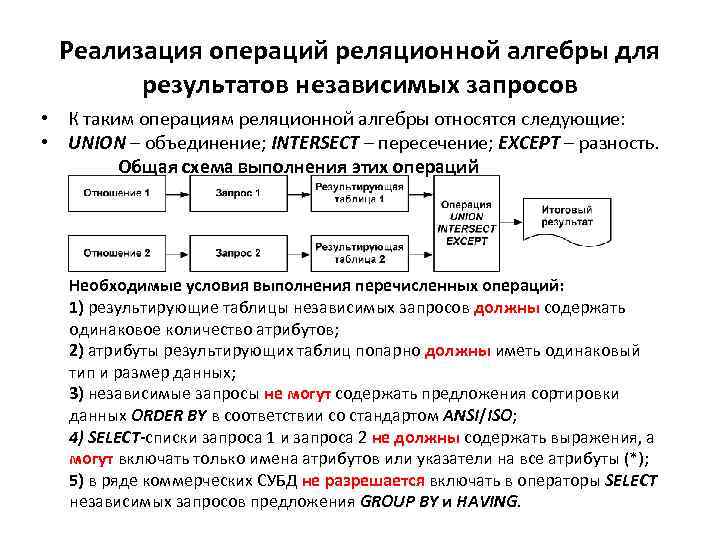 Реализация операций реляционной алгебры для результатов независимых запросов

• К таким операциям реляционной алгебры относятся следующие:
• UNION – объединение; INTERSECT – пересечение; EXCEPT – разность.

Общая схема выполнения этих операций

Отношение 1
Запрос 1
Результирующая таблица 1
Отношение 2
Запрос 2
Результирующая таблица 2
Операция UNION INTERSECT EXCEPT
Итоговый результат

Необходимые условия выполнения перечисленных операций:
1) результирующие таблицы независимых запросов должны содержать одинаковое количество атрибутов;
2) атрибуты результирующих таблиц попарно должны иметь одинаковый тип и размер данных;
3) независимые запросы не могут содержать предложения сортировки данных ORDER BY в соответствии со стандартом ANSI/ISO;
4) SELECT-списки запроса 1 и запроса 2 не должны содержать выражения, а могут включать только имена атрибутов или указатели на все атрибуты (*);
5) в ряде коммерческих СУБД не разрешается включать в операторы SELECT независимых запросов предложения GROUP BY и HAVING.